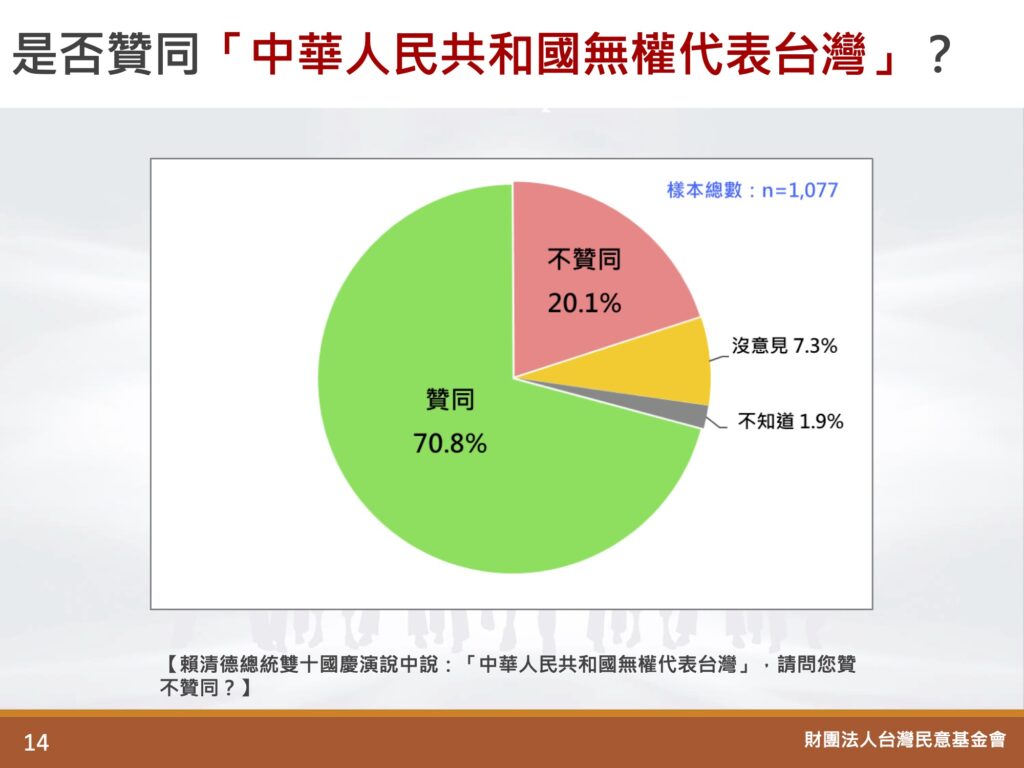 是否贊同「中華人民共和國無權代表台灣」？

樣本總數：n=1,077

不贊同
20.1%

沒意見 7.3%

不知道 1.9%

贊同
70.8%

【賴清德總統雙十國慶演說中說：「中華人民共和國無權代表台灣」，請問您贊不贊同？】

14

財團法人台灣民意基金會